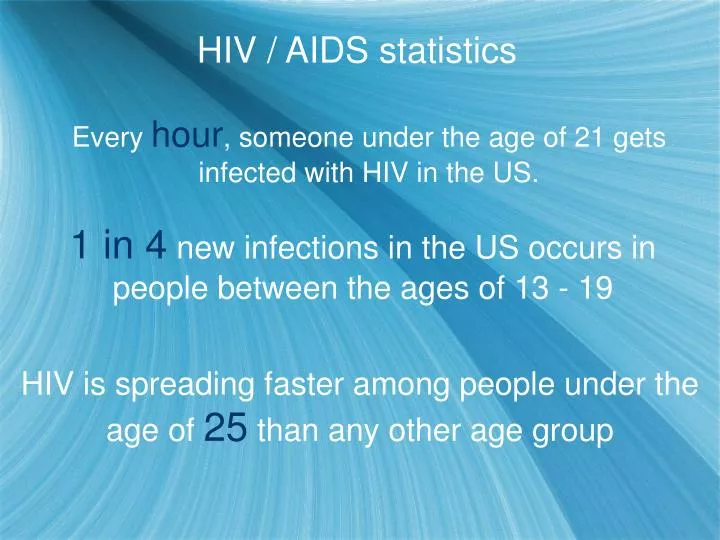 HIV / AIDS statistics

Every hour, someone under the age of 21 gets infected with HIV in the US.

1 in 4 new infections in the US occurs in people between the ages of 13 - 19

HIV is spreading faster among people under the age of 25 than any other age group